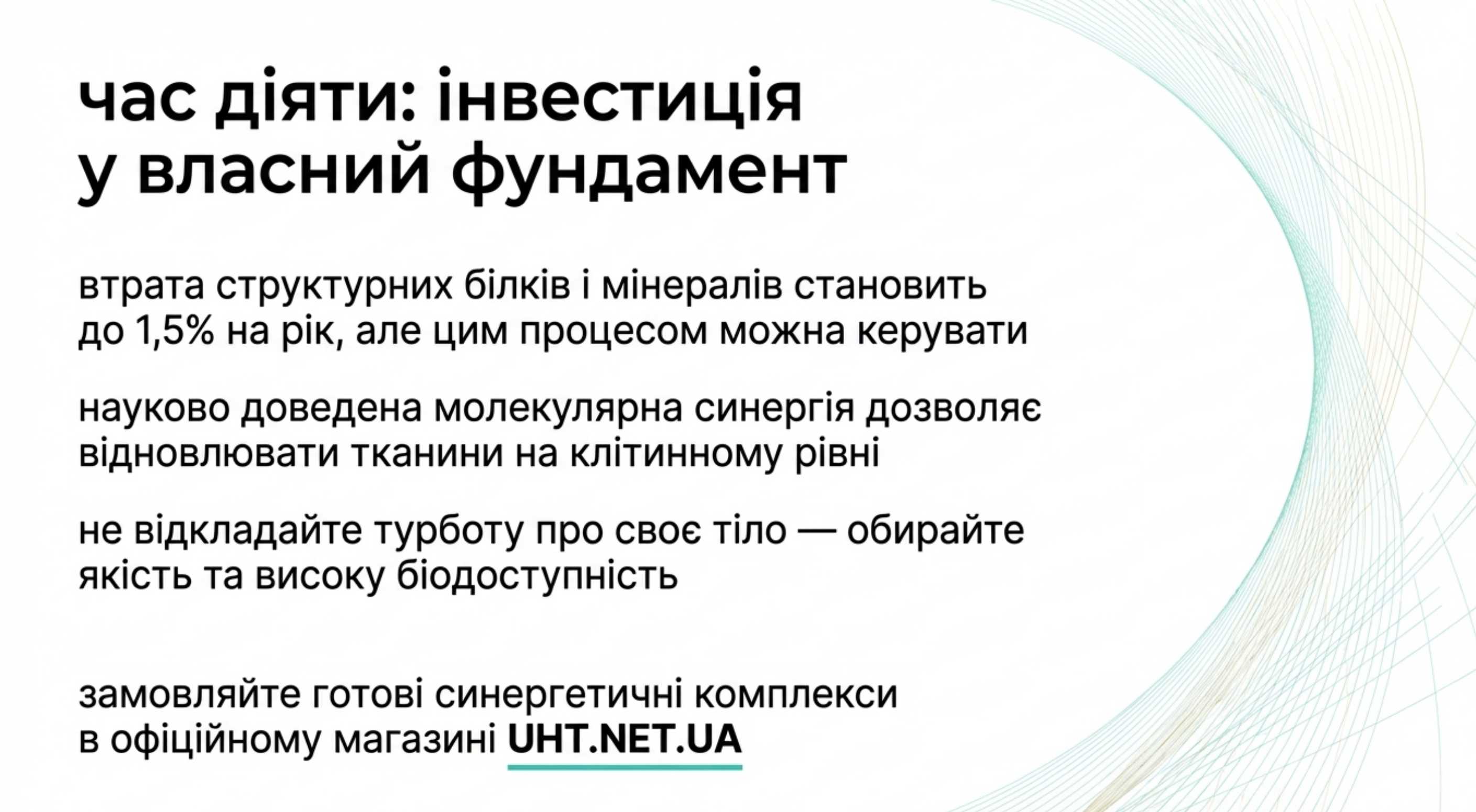 час діяти: інвестиція у власний фундамент

втрата структурних білків і мінералів становить до 1,5% на рік, але цим процесом можна керувати

науково доведена молекулярна синергія дозволяє відновлювати тканини на клітинному рівні

не відкладайте турботу про своє тіло — обирайте якість та високу біодоступність

замовляйте готові синергетичні комплекси в офіційному магазині UHT.NET.UA